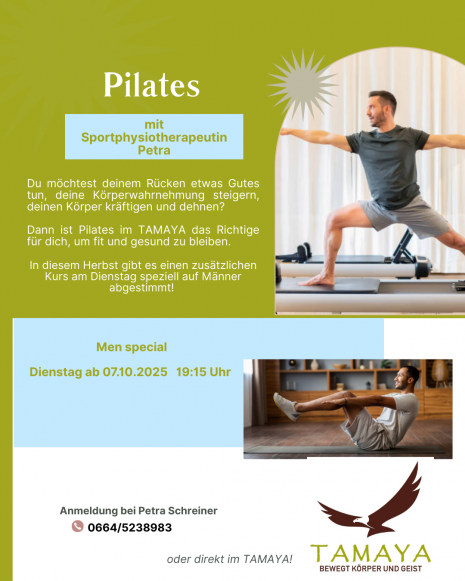 Pilates

mit
Sportphysiotherapeutin
Petra

Du möchtest deinem Rücken etwas Gutes tun, deine Körperwahrnehmung steigern, deinen Körper kräftigen und dehnen?

Dann ist Pilates im TAMAYA das Richtige für dich, um fit und gesund zu bleiben.

In diesem Herbst gibt es einen zusätzlichen Kurs am Dienstag speziell auf Männer abgestimmt!

Men special

Dienstag ab 07.10.2025 19:15 Uhr

Anmeldung bei Petra Schreiner
0664/5238983

oder direkt im TAMAYA!

TAMAYA
BEWEGT KÖRPER UND GEIST